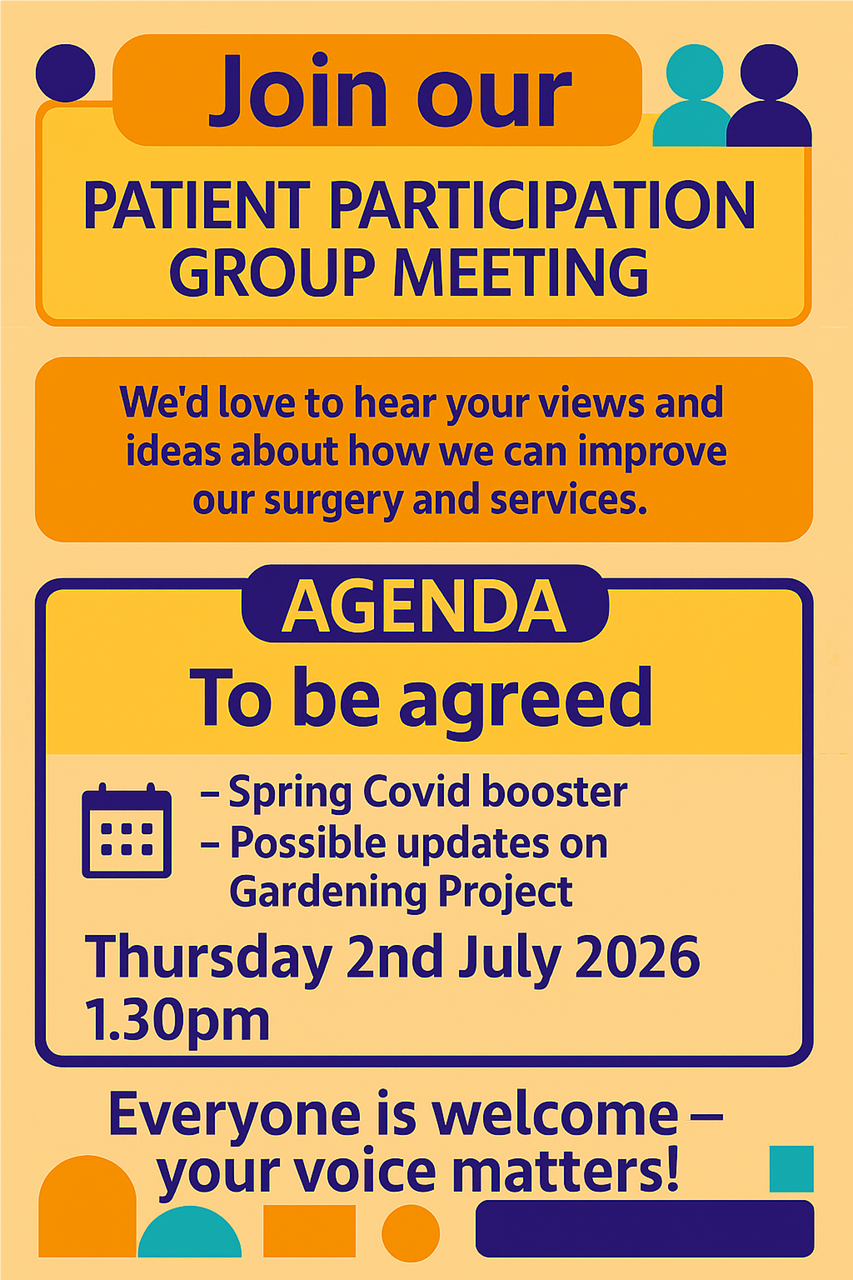 Join our

PATIENT PARTICIPATION GROUP MEETING

We'd love to hear your views and ideas about how we can improve our surgery and services.

AGENDA

To be agreed

– Spring Covid booster
– Possible updates on Gardening Project

Thursday 2nd July 2026
1.30pm

Everyone is welcome – your voice matters!